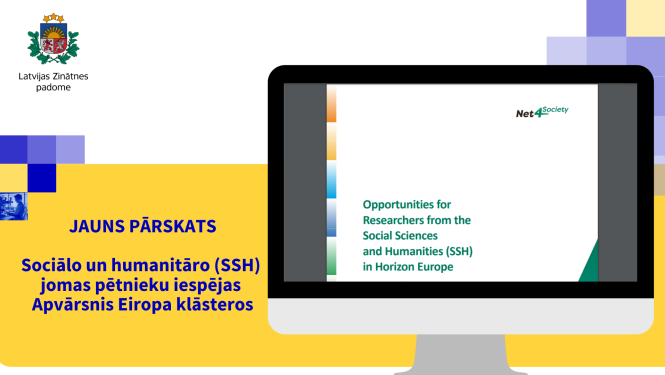 Latvijas Zinātnes padome

JAUNS PĀRSKATS

Sociālo un humanitāro (SSH) jomas pētnieku iespējas Apvārsnis Eiropa klāsteros

Net4Society

Opportunities for Researchers from the Social Sciences and Humanities (SSH) in Horizon Europe